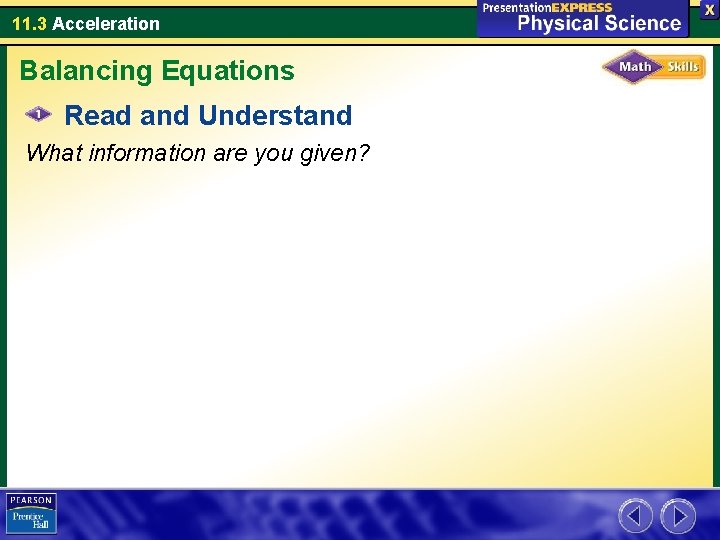 11.3 Acceleration

PresentationEXPRESS
Physical Science

X

Balancing Equations

Math Skills

1 Read and Understand

What information are you given?

PEARSON
Prentice Hall